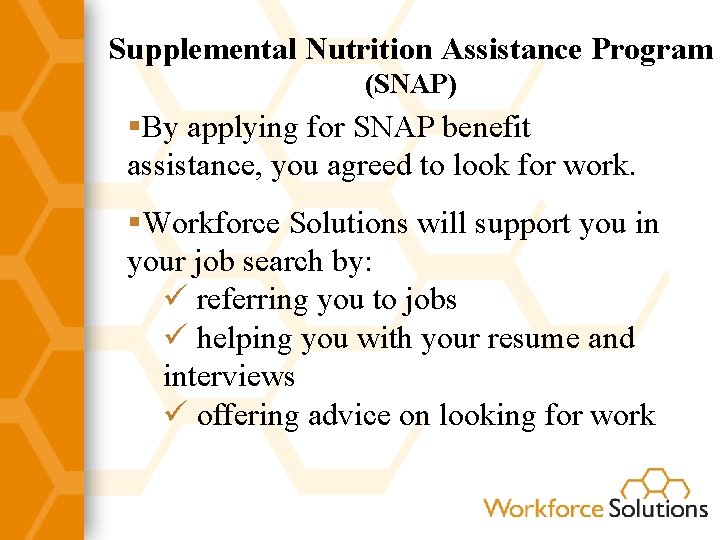 Supplemental Nutrition Assistance Program (SNAP)

▪By applying for SNAP benefit assistance, you agreed to look for work.

▪Workforce Solutions will support you in your job search by:
✓ referring you to jobs
✓ helping you with your resume and interviews
✓ offering advice on looking for work

Workforce Solutions